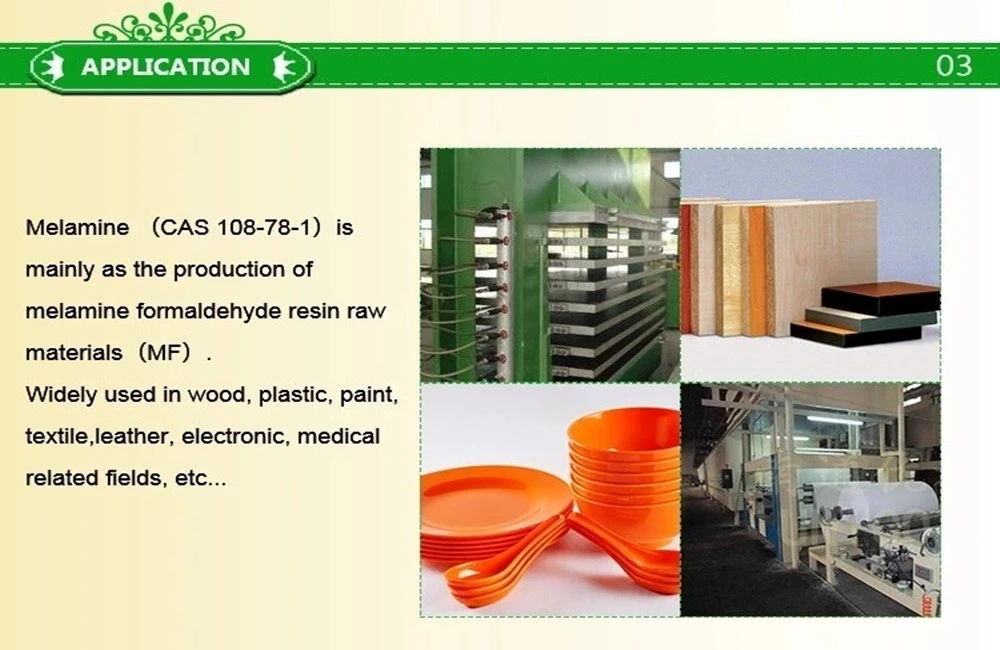 APPLICATION

03

Melamine （CAS 108-78-1）is mainly as the production of melamine formaldehyde resin raw materials（MF）.
Widely used in wood, plastic, paint, textile,leather, electronic, medical related fields, etc...